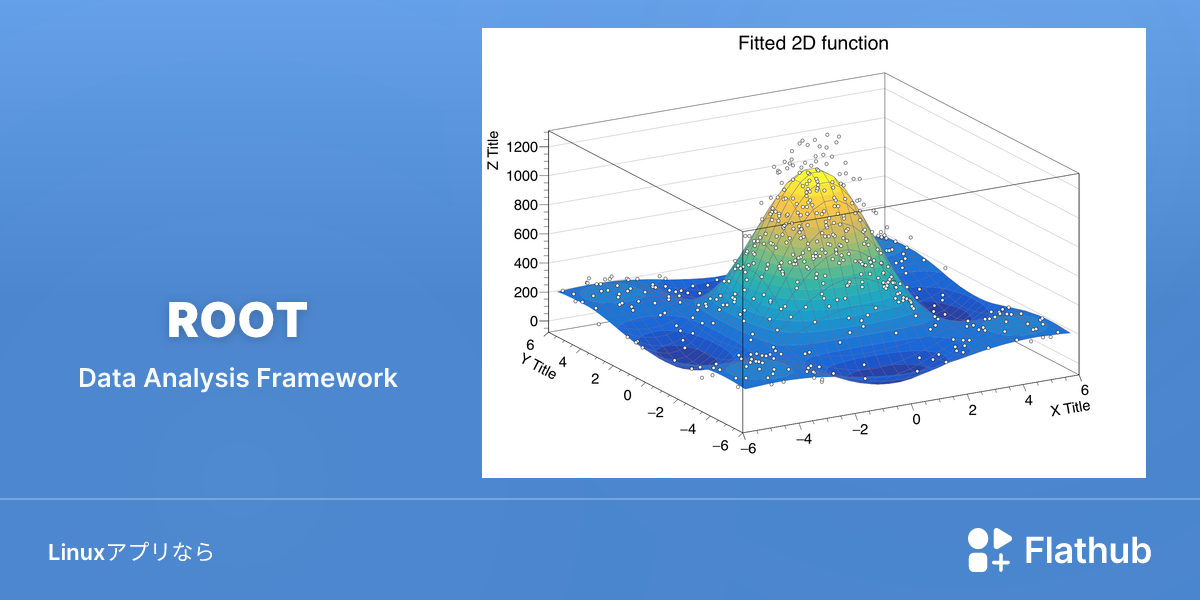 ROOT

Data Analysis Framework

Fitted 2D function

Z Title
1200
1000
800
600
400
200
0

Y Title
6
4
2
0
−2
−4
−6

−6
−4
−2
0
2
4
6
X Title

Linuxアプリなら

Flathub